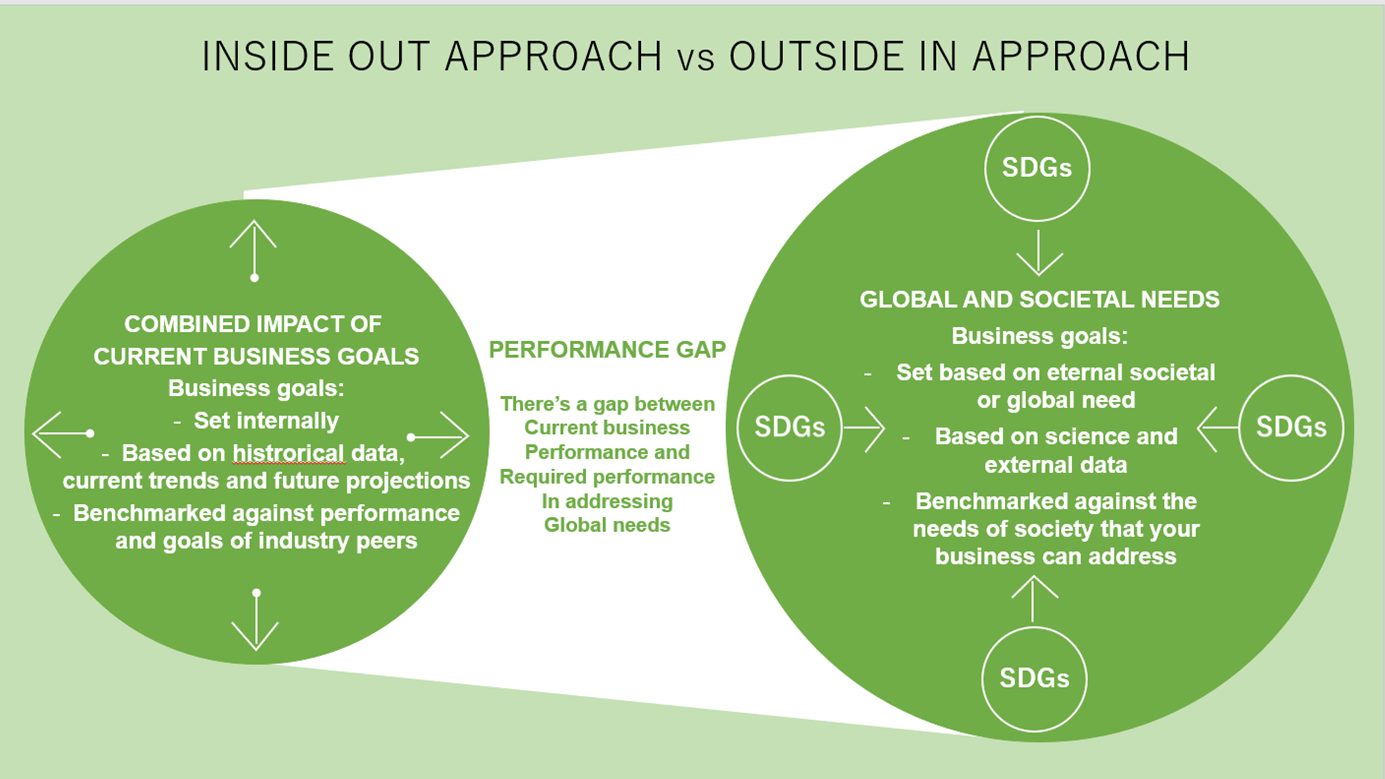 INSIDE OUT APPROACH vs OUTSIDE IN APPROACH

COMBINED IMPACT OF CURRENT BUSINESS GOALS
Business goals:
- Set internally
- Based on histrorical data, current trends and future projections
- Benchmarked against performance and goals of industry peers

PERFORMANCE GAP

There's a gap between Current business Performance and Required performance In addressing Global needs

SDGs

GLOBAL AND SOCIETAL NEEDS
Business goals:
- Set based on eternal societal or global need
- Based on science and external data
- Benchmarked against the needs of society that your business can address

SDGs

SDGs

SDGs